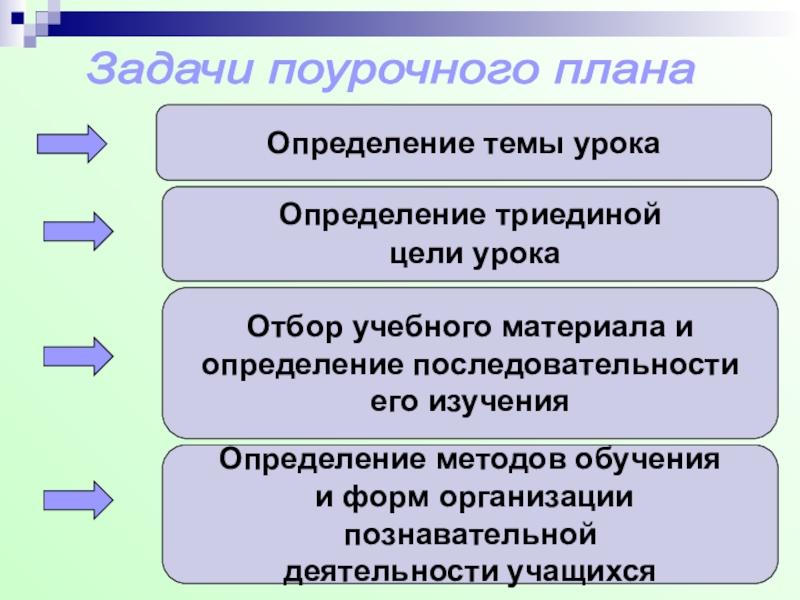 Задачи поурочного плана

Определение темы урока

Определение триединой цели урока

Отбор учебного материала и определение последовательности его изучения

Определение методов обучения и форм организации познавательной деятельности учащихся